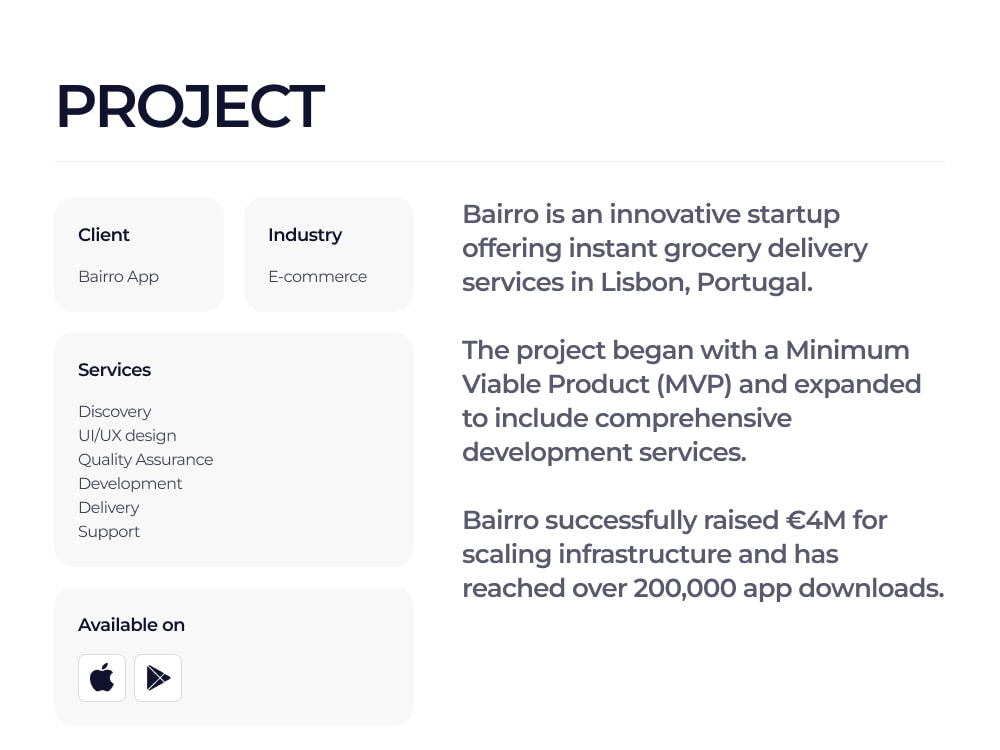 PROJECT

Client

Bairro App

Industry

E-commerce

Services

Discovery
UI/UX design
Quality Assurance
Development
Delivery
Support

Available on

Bairro is an innovative startup offering instant grocery delivery services in Lisbon, Portugal.

The project began with a Minimum Viable Product (MVP) and expanded to include comprehensive development services.

Bairro successfully raised €4M for scaling infrastructure and has reached over 200,000 app downloads.